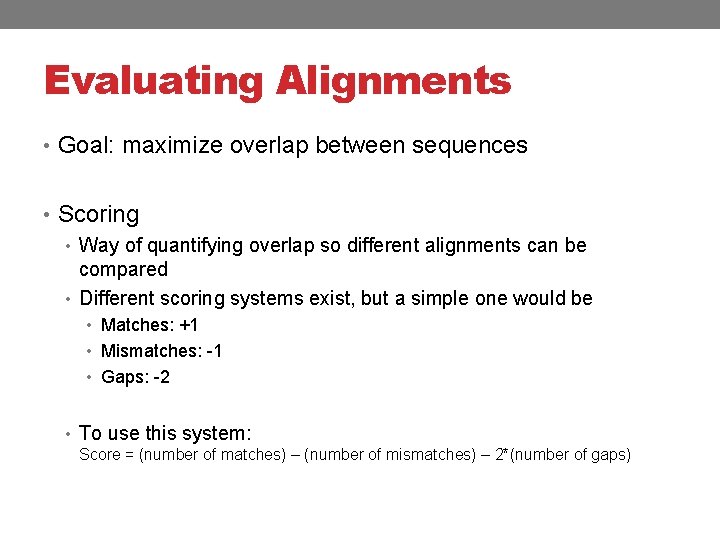 Evaluating Alignments

• Goal: maximize overlap between sequences

• Scoring
  • Way of quantifying overlap so different alignments can be compared
  • Different scoring systems exist, but a simple one would be
    • Matches: +1
    • Mismatches: -1
    • Gaps: -2

  • To use this system:
Score = (number of matches) – (number of mismatches) – 2*(number of gaps)